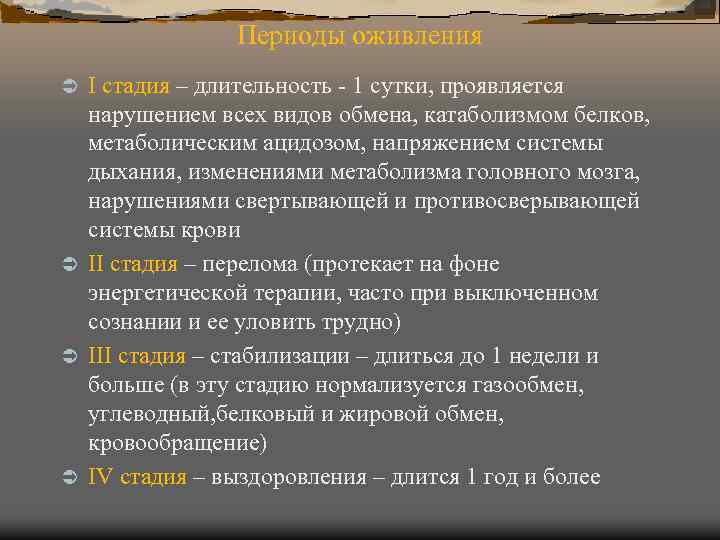 Периоды оживления

I стадия – длительность - 1 сутки, проявляется нарушением всех видов обмена, катаболизмом белков, метаболическим ацидозом, напряжением системы дыхания, изменениями метаболизма головного мозга, нарушениями свертывающей и противосверывающей системы крови

II стадия – перелома (протекает на фоне энергетической терапии, часто при выключенном сознании и ее уловить трудно)

III стадия – стабилизации – длиться до 1 недели и больше (в эту стадию нормализуется газообмен, углеводный,белковый и жировой обмен, кровообращение)

IV стадия – выздоровления – длится 1 год и более